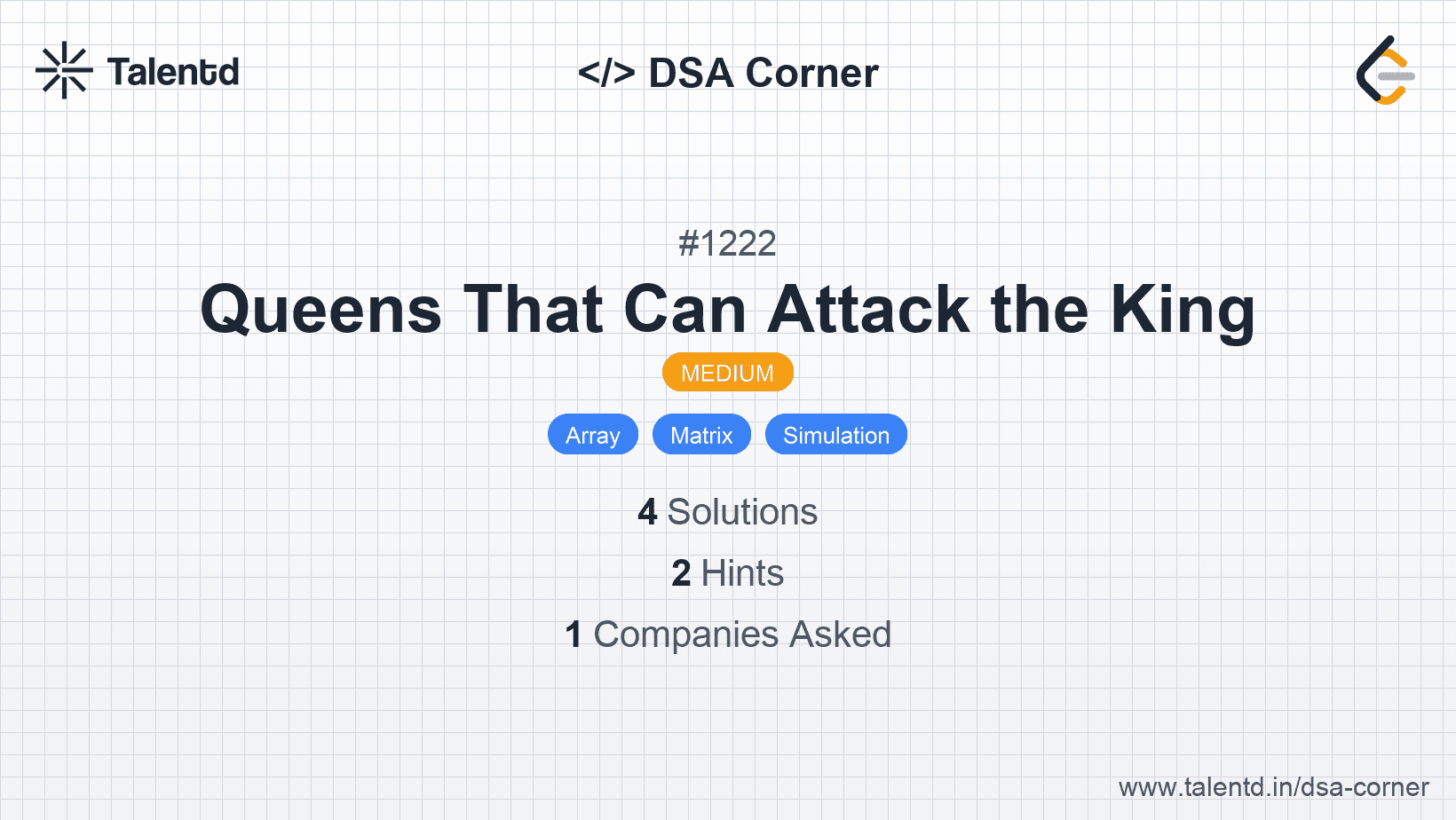 Talentd

</> DSA Corner

#1222

Queens That Can Attack the King

MEDIUM

Array Matrix Simulation

4 Solutions

2 Hints

1 Companies Asked

www.talentd.in/dsa-corner